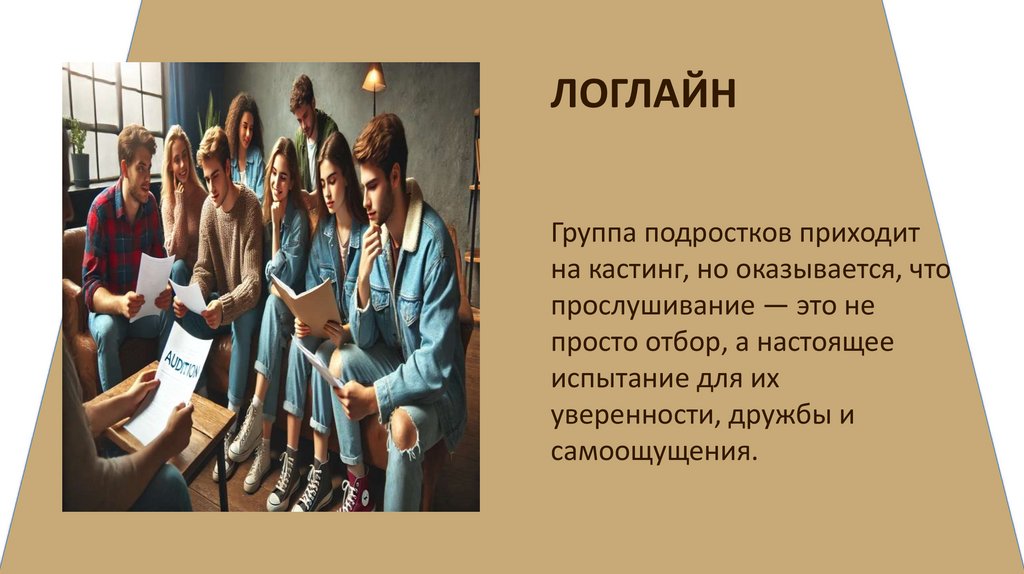 AUDITION

ЛОГЛАЙН

Группа подростков приходит на кастинг, но оказывается, что прослушивание — это не просто отбор, а настоящее испытание для их уверенности, дружбы и самоощущения.